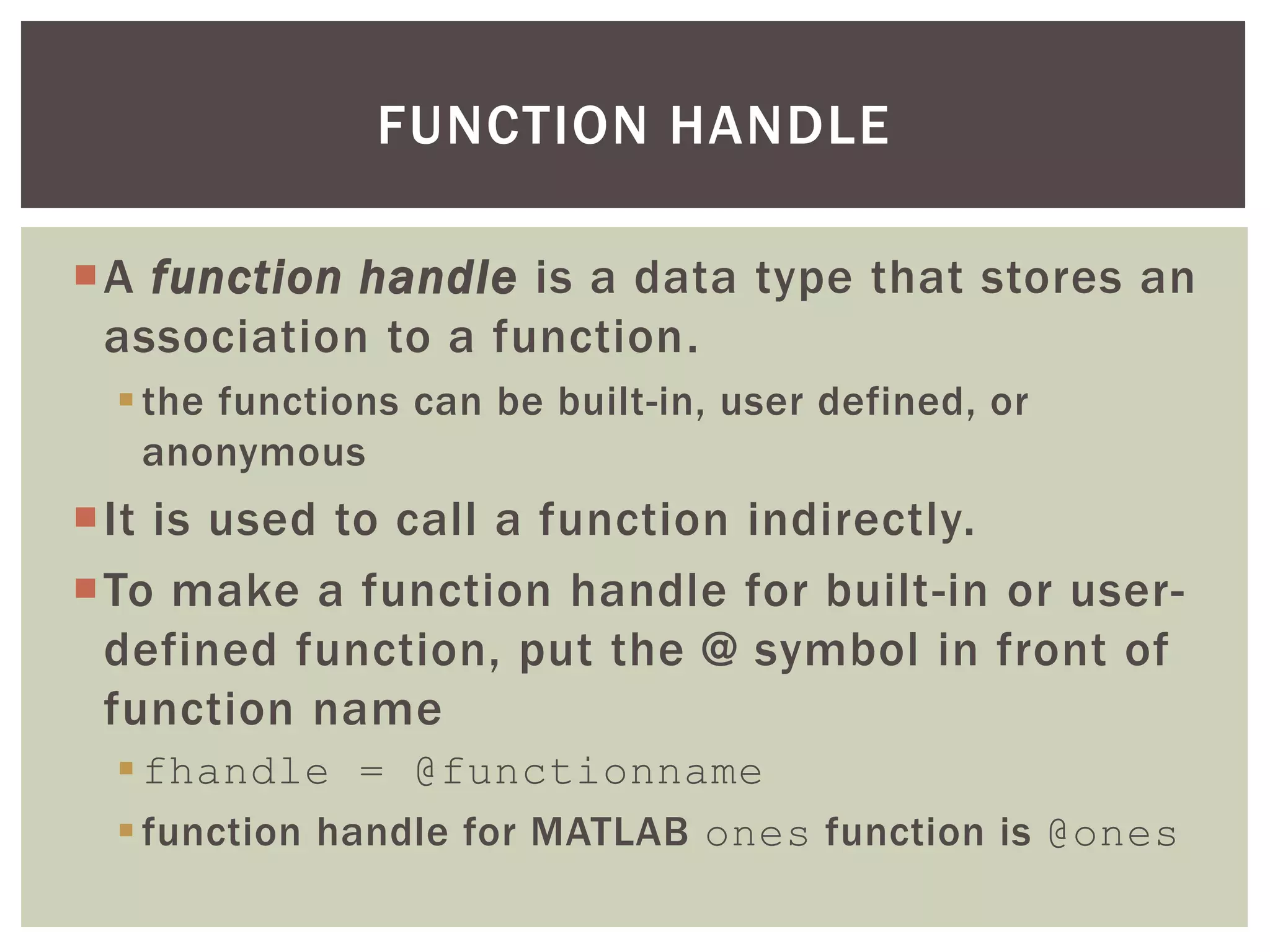 FUNCTION HANDLE

A function handle is a data type that stores an association to a function.

the functions can be built-in, user defined, or anonymous

It is used to call a function indirectly.

To make a function handle for built-in or user-defined function, put the @ symbol in front of function name

fhandle = @functionname

function handle for MATLAB ones function is @ones